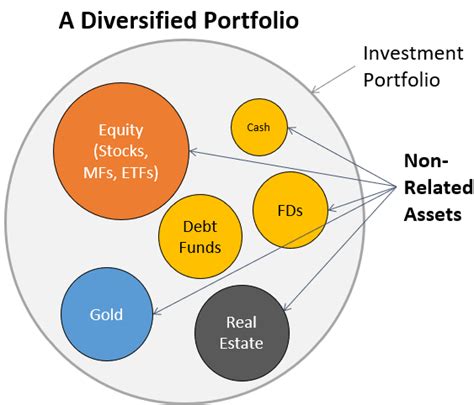 A Diversified Portfolio

Investment Portfolio

Equity (Stocks, MFs, ETFs)

Cash

Non-Related Assets

FDs

Debt Funds

Gold

Real Estate